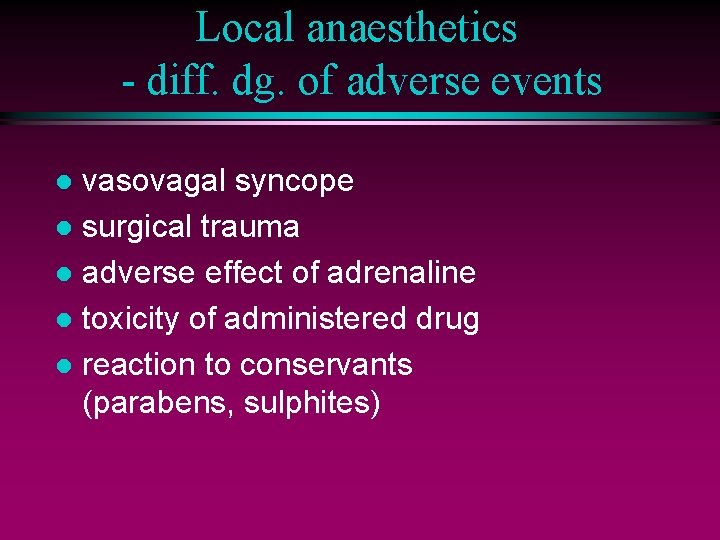 Local anaesthetics
- diff. dg. of adverse events

- vasovagal syncope
- surgical trauma
- adverse effect of adrenaline
- toxicity of administered drug
- reaction to conservants (parabens, sulphites)